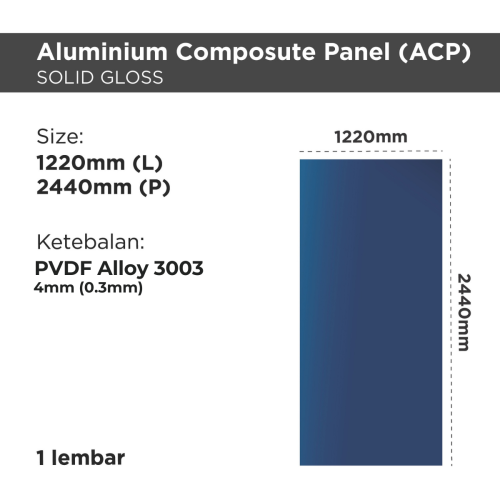 Aluminium Composute Panel (ACP)
SOLID GLOSS

Size:
1220mm (L)
2440mm (P)

Ketebalan:
PVDF Alloy 3003
4mm (0.3mm)

1 lembar

1220mm

2440mm